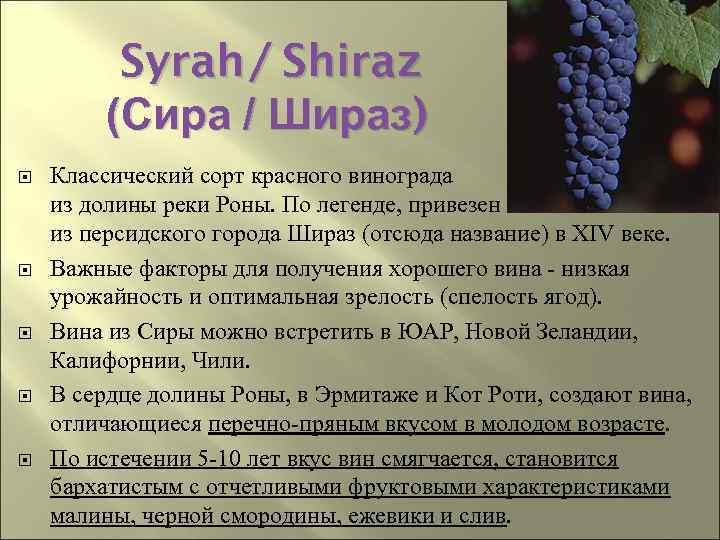 Syrah / Shiraz
(Сира / Шираз)

Классический сорт красного винограда из долины реки Роны. По легенде, привезен из персидского города Шираз (отсюда название) в XIV веке.

Важные факторы для получения хорошего вина - низкая урожайность и оптимальная зрелость (спелость ягод).

Вина из Сиры можно встретить в ЮАР, Новой Зеландии, Калифорнии, Чили.

В сердце долины Роны, в Эрмитаже и Кот Роти, создают вина, отличающиеся перечно-пряным вкусом в молодом возрасте.

По истечении 5-10 лет вкус вин смягчается, становится бархатистым с отчетливыми фруктовыми характеристиками малины, черной смородины, ежевики и слив.